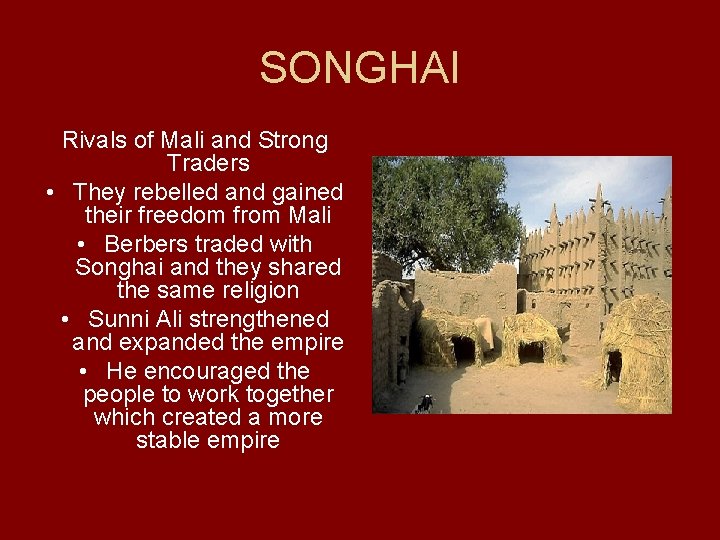 SONGHAI

Rivals of Mali and Strong Traders

• They rebelled and gained their freedom from Mali

• Berbers traded with Songhai and they shared the same religion

• Sunni Ali strengthened and expanded the empire

• He encouraged the people to work together which created a more stable empire